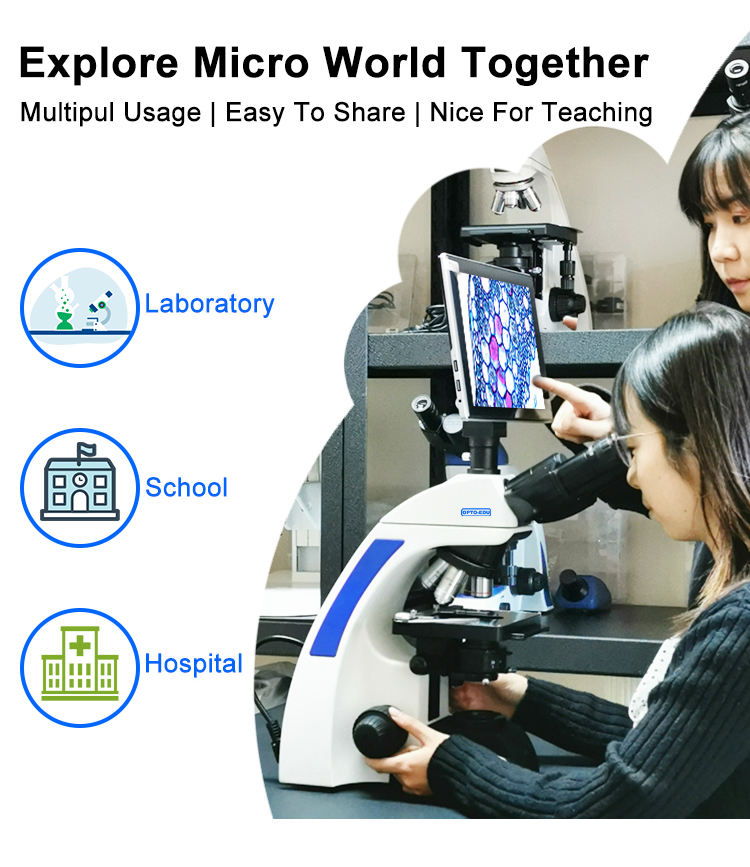 Explore Micro World Together

Multipul Usage | Easy To Share | Nice For Teaching

Laboratory

School

Hospital

OPTO-EDU